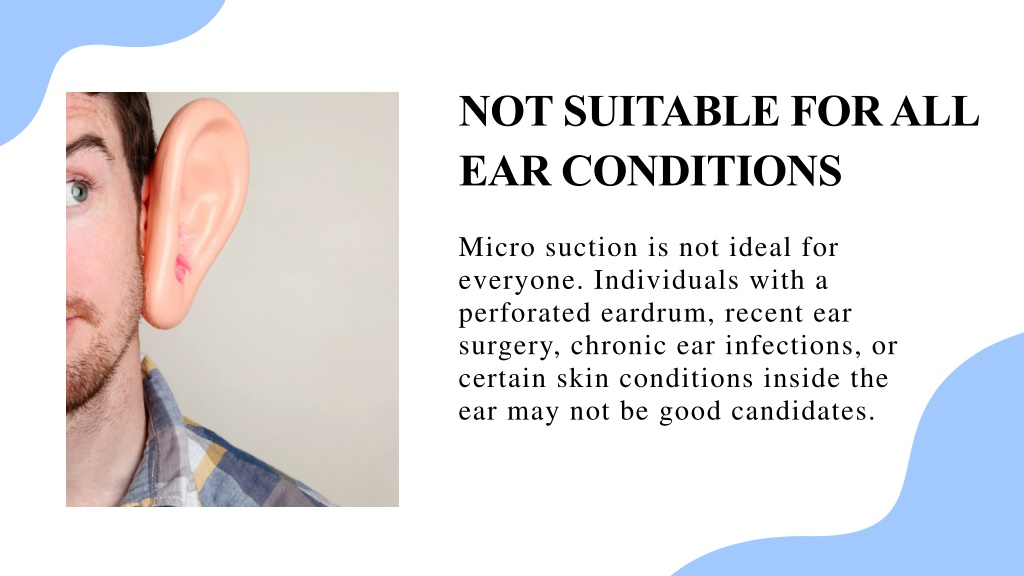 NOT SUITABLE FOR ALL EAR CONDITIONS

Micro suction is not ideal for everyone. Individuals with a perforated eardrum, recent ear surgery, chronic ear infections, or certain skin conditions inside the ear may not be good candidates.